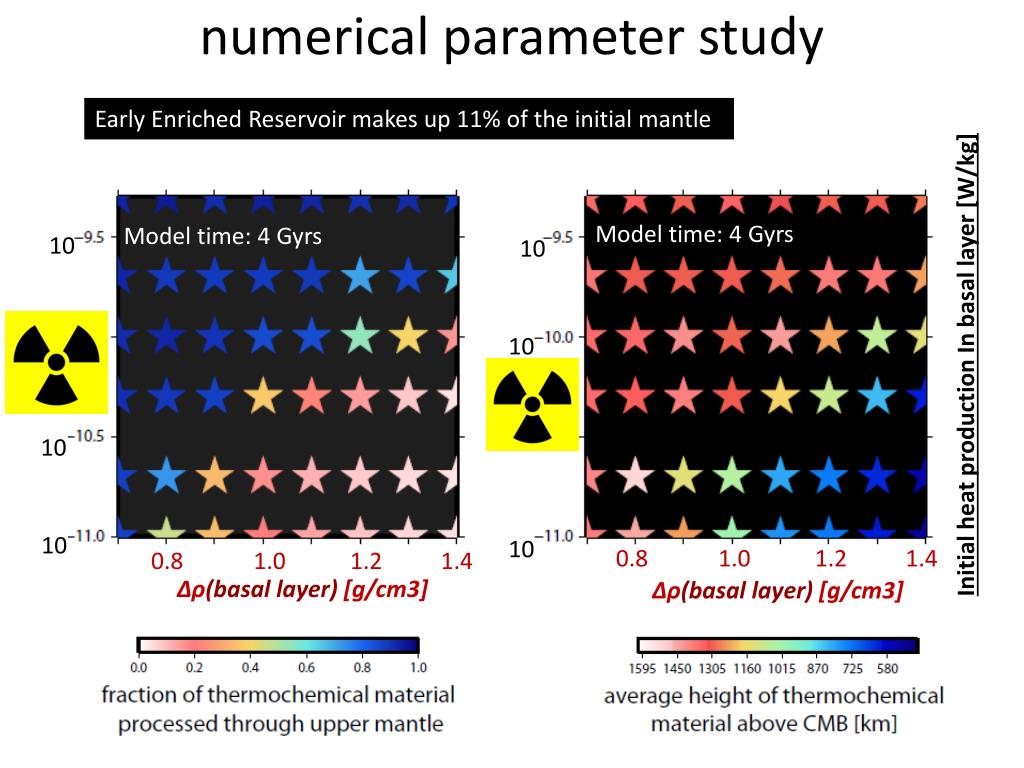 numerical parameter study

Early Enriched Reservoir makes up 11% of the initial mantle

Model time: 4 Gyrs

$10^{-9.5}$

$10^{-10.5}$

$10^{-11.0}$

0.8 1.0 1.2 1.4

Δρ(basal layer) [g/cm3]

0.0 0.2 0.4 0.6 0.8 1.0

fraction of thermochemical material processed through upper mantle

Model time: 4 Gyrs

$10^{-9.5}$

$10^{-10.0}$

$10^{-11.0}$

0.8 1.0 1.2 1.4

Δρ(basal layer) [g/cm3]

1595 1450 1305 1160 1015 870 725 580

average height of thermochemical material above CMB [km]

Initial heat production In basal layer [W/kg]